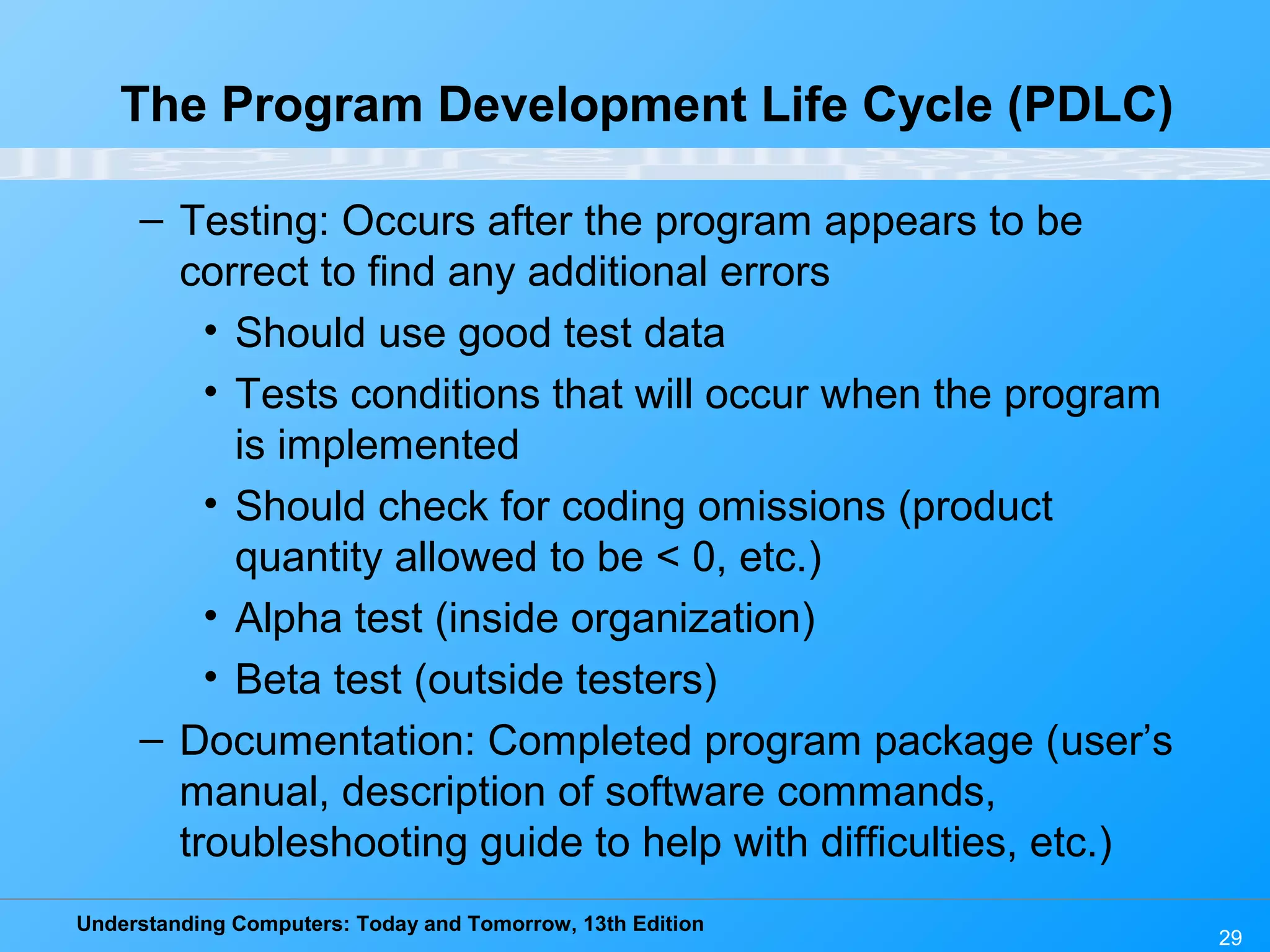 The Program Development Life Cycle (PDLC)

– Testing: Occurs after the program appears to be correct to find any additional errors

• Should use good test data

• Tests conditions that will occur when the program is implemented

• Should check for coding omissions (product quantity allowed to be < 0, etc.)

• Alpha test (inside organization)

• Beta test (outside testers)

– Documentation: Completed program package (user’s manual, description of software commands, troubleshooting guide to help with difficulties, etc.)

Understanding Computers: Today and Tomorrow, 13th Edition

29